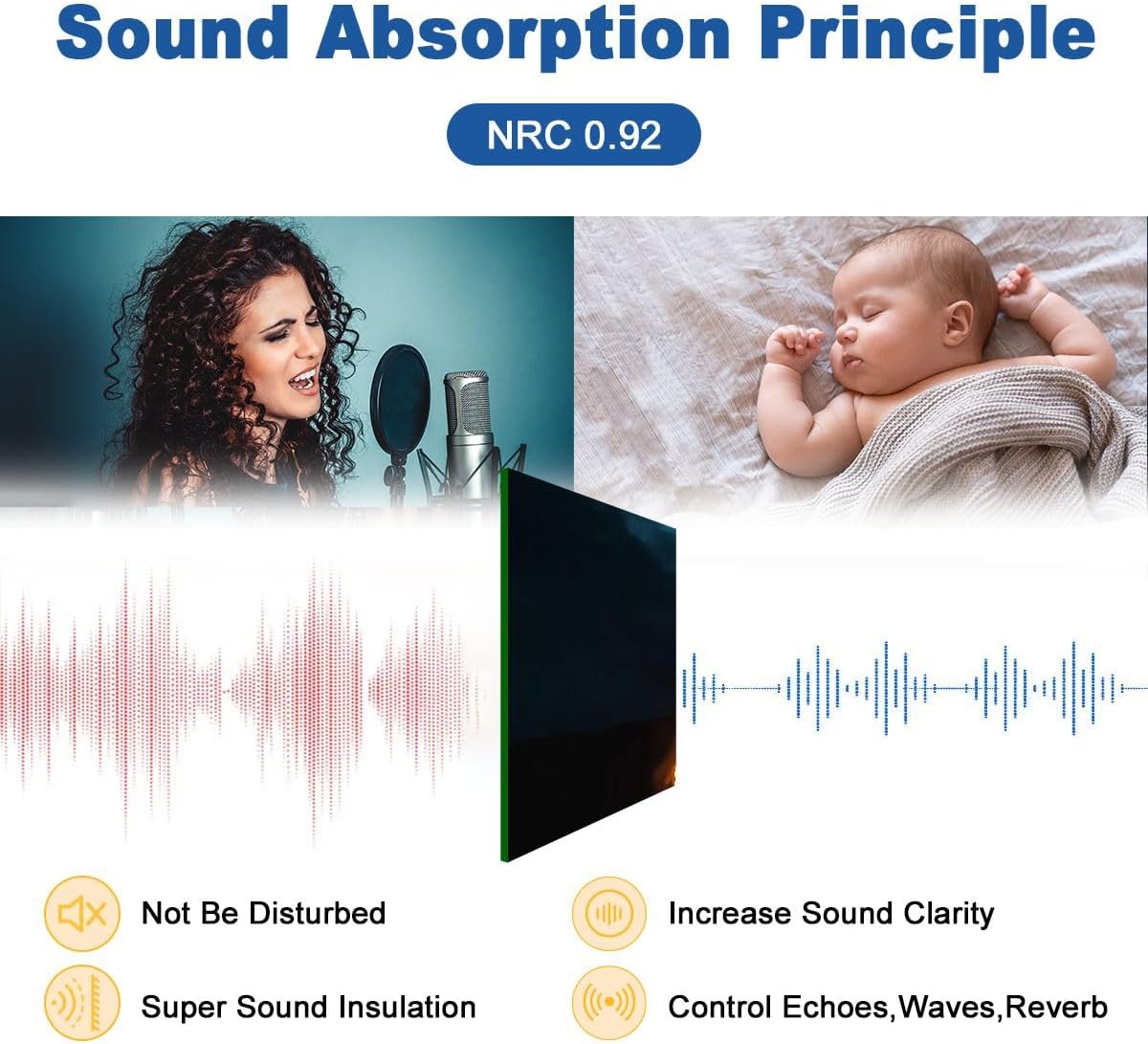 Sound Absorption Principle

NRC 0.92

Not Be Disturbed

Increase Sound Clarity

Super Sound Insulation

Control Echoes,Waves,Reverb